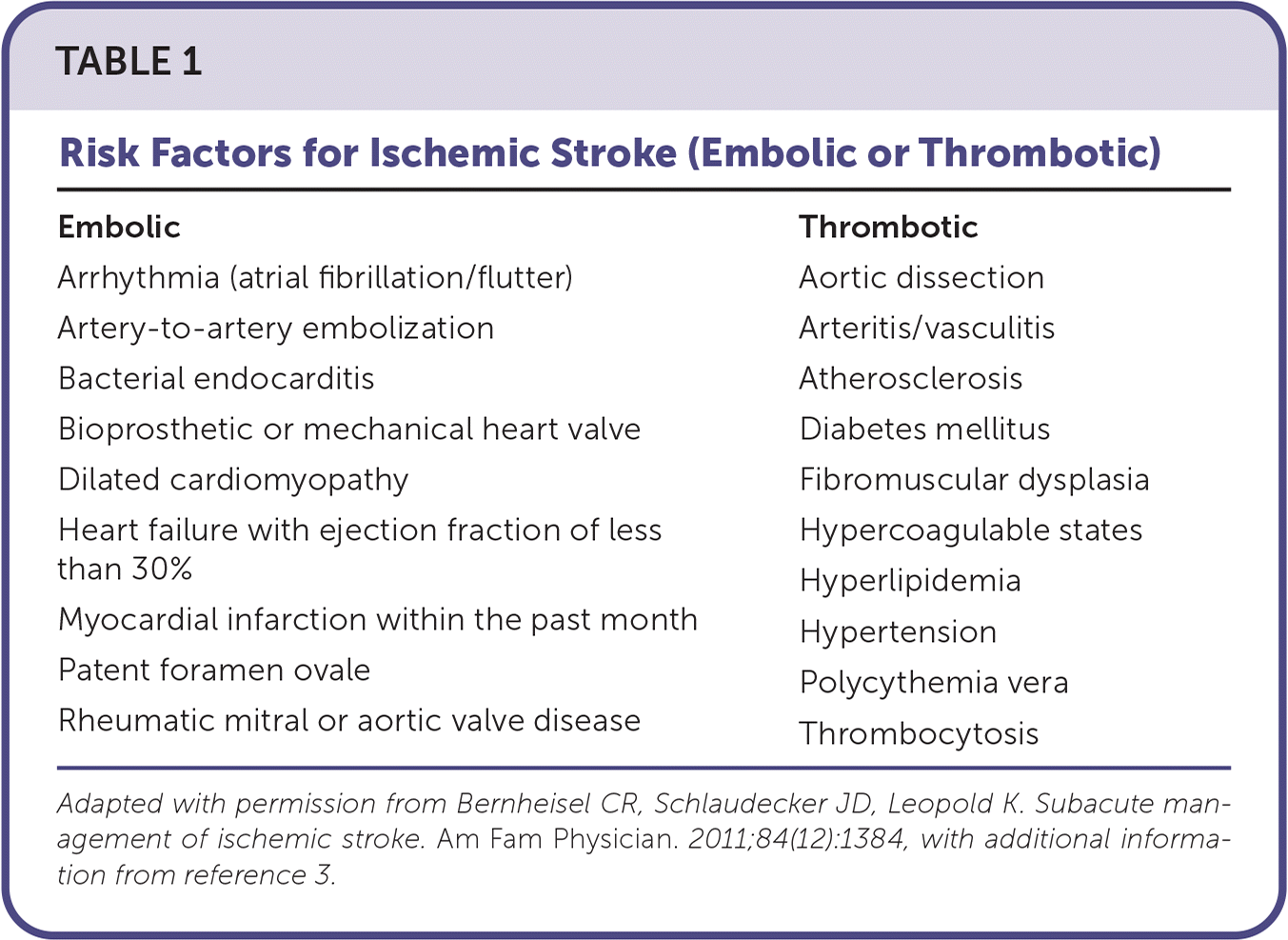 TABLE 1

Risk Factors for Ischemic Stroke (Embolic or Thrombotic)

| Embolic | Thrombotic |
|---|---|
| Arrhythmia (atrial fibrillation/flutter) | Aortic dissection |
| Artery-to-artery embolization | Arteritis/vasculitis |
| Bacterial endocarditis | Atherosclerosis |
| Bioprosthetic or mechanical heart valve | Diabetes mellitus |
| Dilated cardiomyopathy | Fibromuscular dysplasia |
| Heart failure with ejection fraction of less than 30% | Hypercoagulable states |
| Myocardial infarction within the past month | Hyperlipidemia |
| Patent foramen ovale | Hypertension |
| Rheumatic mitral or aortic valve disease | Polycythemia vera |
| | Thrombocytosis |

Adapted with permission from Bernheisel CR, Schlaudecker JD, Leopold K. Subacute management of ischemic stroke. Am Fam Physician. 2011;84(12):1384, with additional information from reference 3.